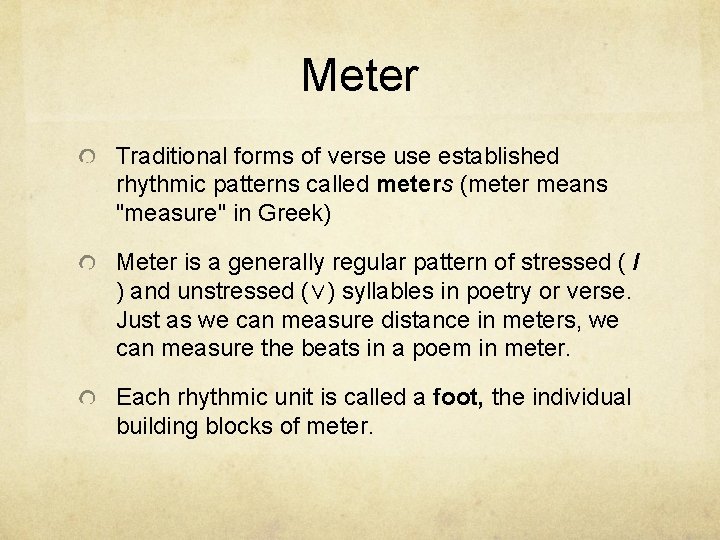 Meter

Traditional forms of verse use established rhythmic patterns called meters (meter means "measure" in Greek)

Meter is a generally regular pattern of stressed ( / ) and unstressed (∨) syllables in poetry or verse. Just as we can measure distance in meters, we can measure the beats in a poem in meter.

Each rhythmic unit is called a foot, the individual building blocks of meter.